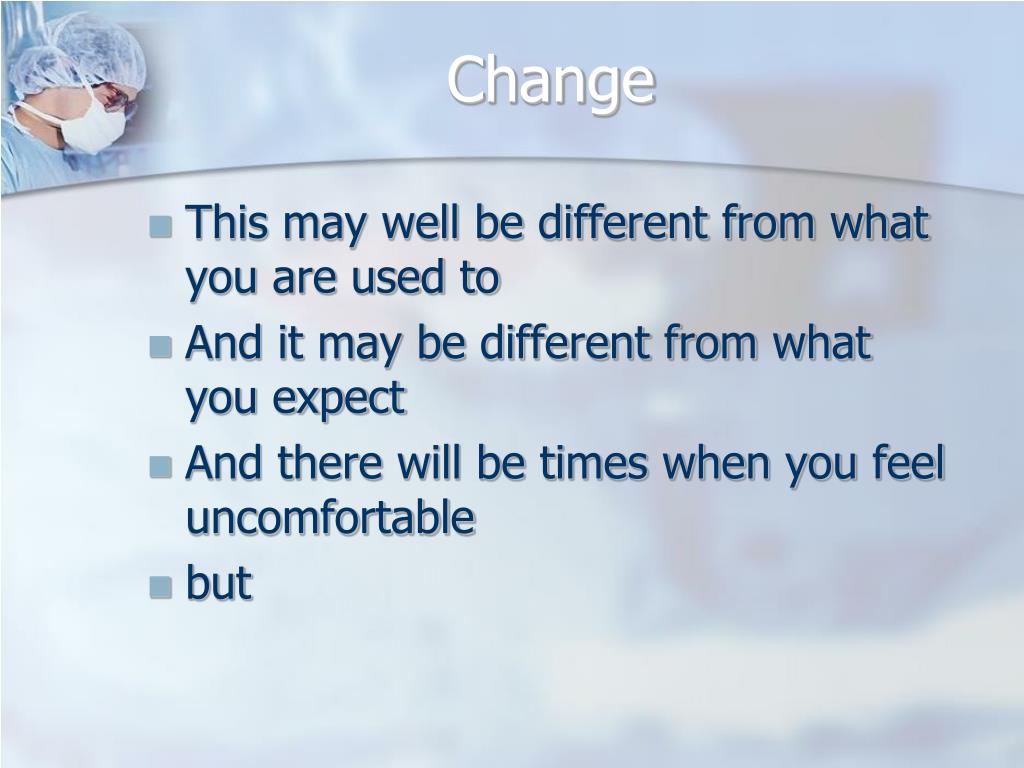 Change

- This may well be different from what you are used to
- And it may be different from what you expect
- And there will be times when you feel uncomfortable
- but